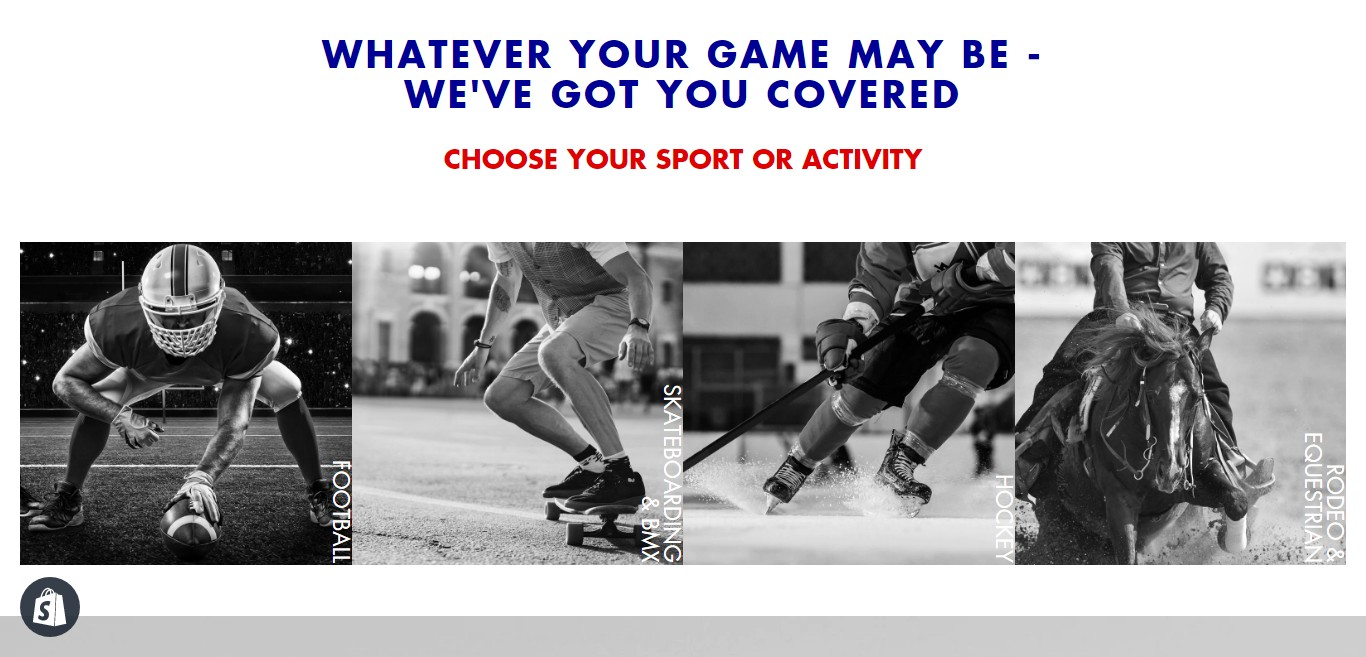 WHATEVER YOUR GAME MAY BE - WE'VE GOT YOU COVERED

CHOOSE YOUR SPORT OR ACTIVITY

FOOTBALL

SKATEBOARDING & BMX

HOCKEY

RODEO & EQUESTRIAN